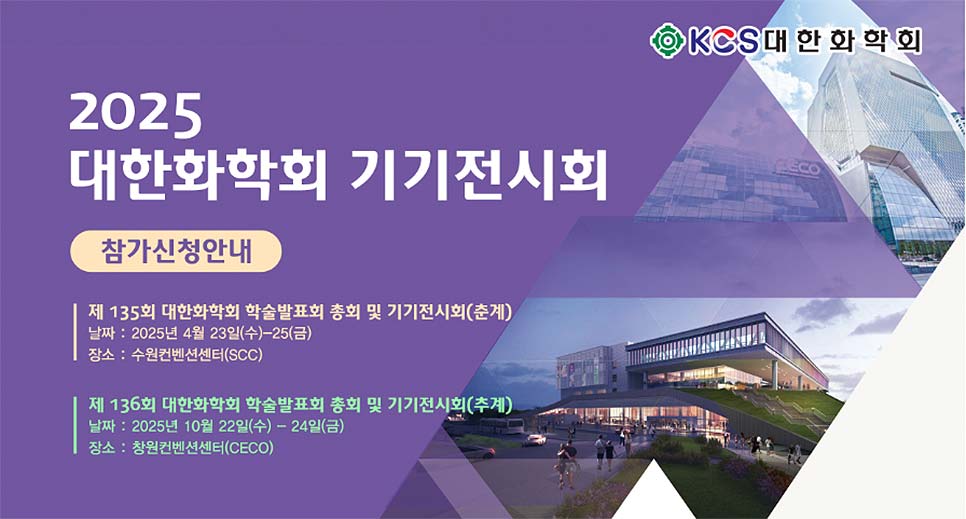 KCS 대한화학회

2025
대한화학회 기기전시회

참가신청안내

제 135회 대한화학회 학술발표회 총회 및 기기전시회(춘계)
날짜 : 2025년 4월 23일(수)–25(금)
장소 : 수원컨벤션센터(SCC)

제 136회 대한화학회 학술발표회 총회 및 기기전시회(추계)
날짜 : 2025년 10월 22일(수) – 24일(금)
장소 : 창원컨벤션센터(CECO)

CECO